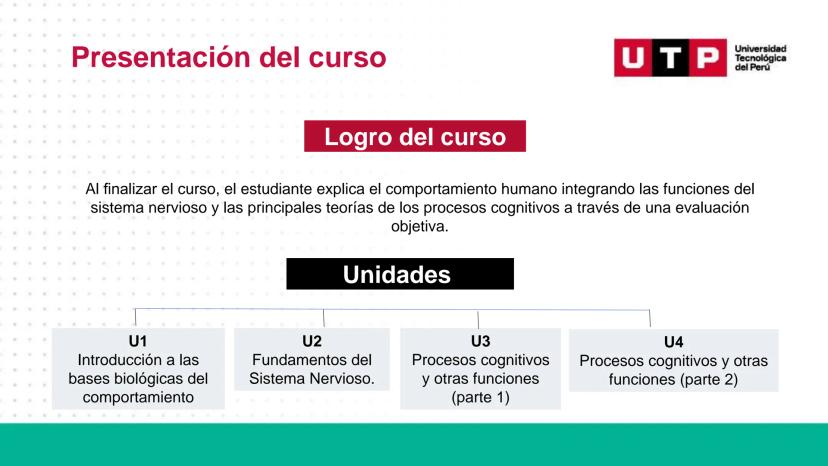 Presentación del curso

UTP Universidad Tecnológica del Perú

Logro del curso

Al finalizar el curso, el estudiante explica el comportamiento humano integrando las funciones del sistema nervioso y las principales teorías de los procesos cognitivos a través de una evaluación objetiva.

Unidades

U1
Introducción a las bases biológicas del comportamiento

U2
Fundamentos del Sistema Nervioso.

U3
Procesos cognitivos y otras funciones (parte 1)

U4
Procesos cognitivos y otras funciones (parte 2)